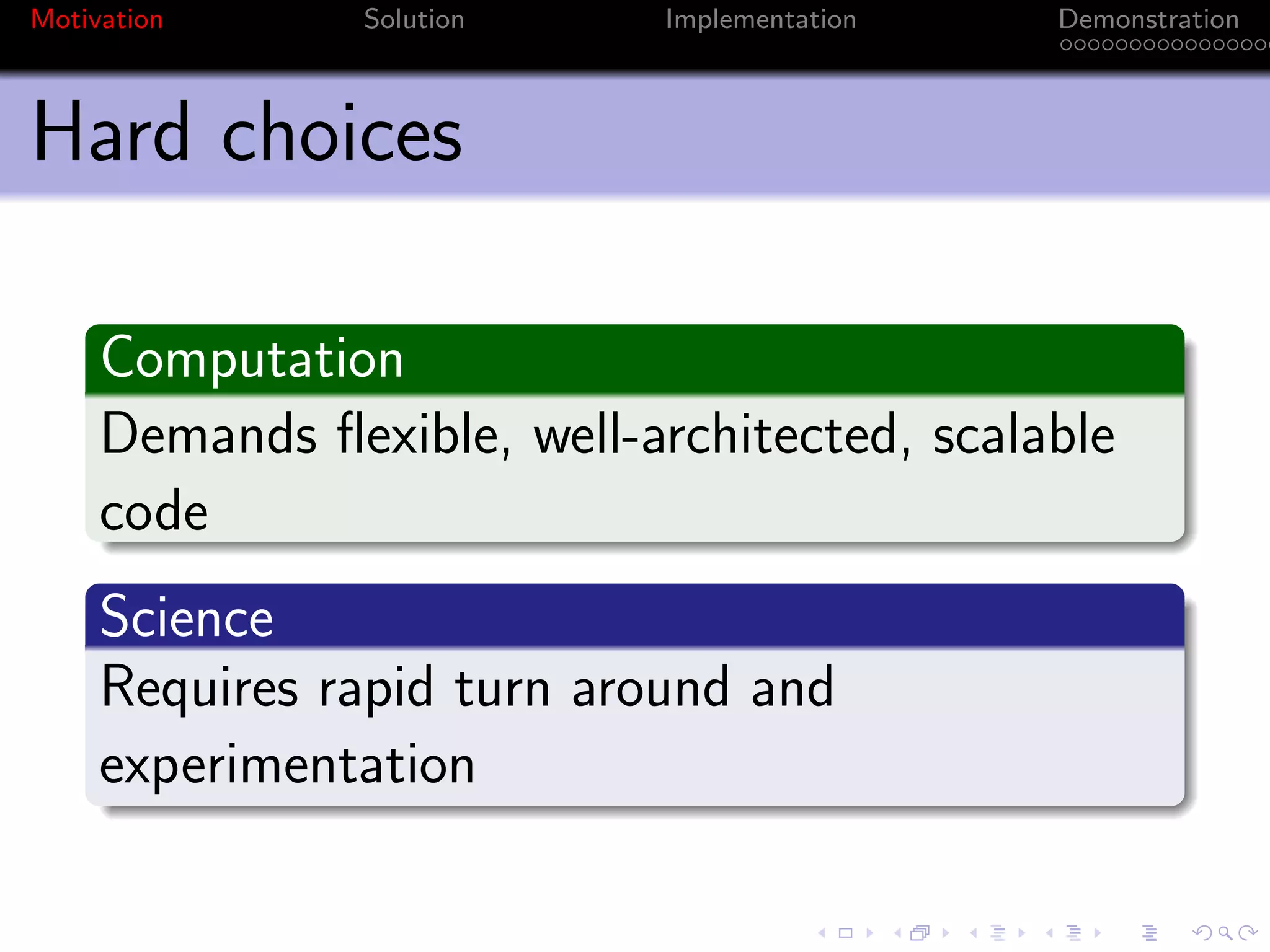 Motivation Solution Implementation Demonstration

Hard choices

Computation

Demands flexible, well-architected, scalable code

Science

Requires rapid turn around and experimentation